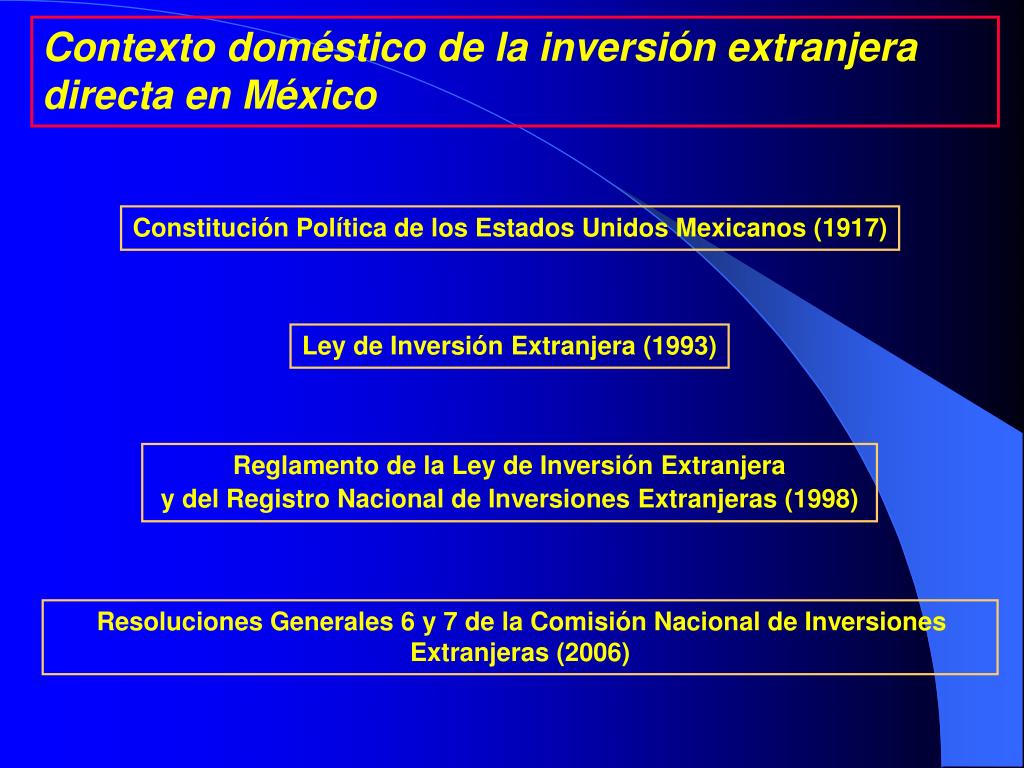 Contexto doméstico de la inversión extranjera directa en México

Constitución Política de los Estados Unidos Mexicanos (1917)

Ley de Inversión Extranjera (1993)

Reglamento de la Ley de Inversión Extranjera
y del Registro Nacional de Inversiones Extranjeras (1998)

Resoluciones Generales 6 y 7 de la Comisión Nacional de Inversiones Extranjeras (2006)